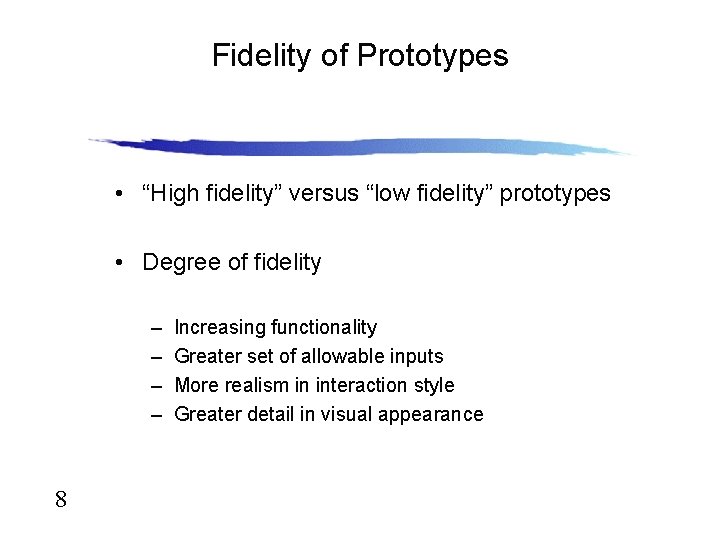 Fidelity of Prototypes

• “High fidelity” versus “low fidelity” prototypes

• Degree of fidelity

– Increasing functionality
– Greater set of allowable inputs
– More realism in interaction style
– Greater detail in visual appearance

8